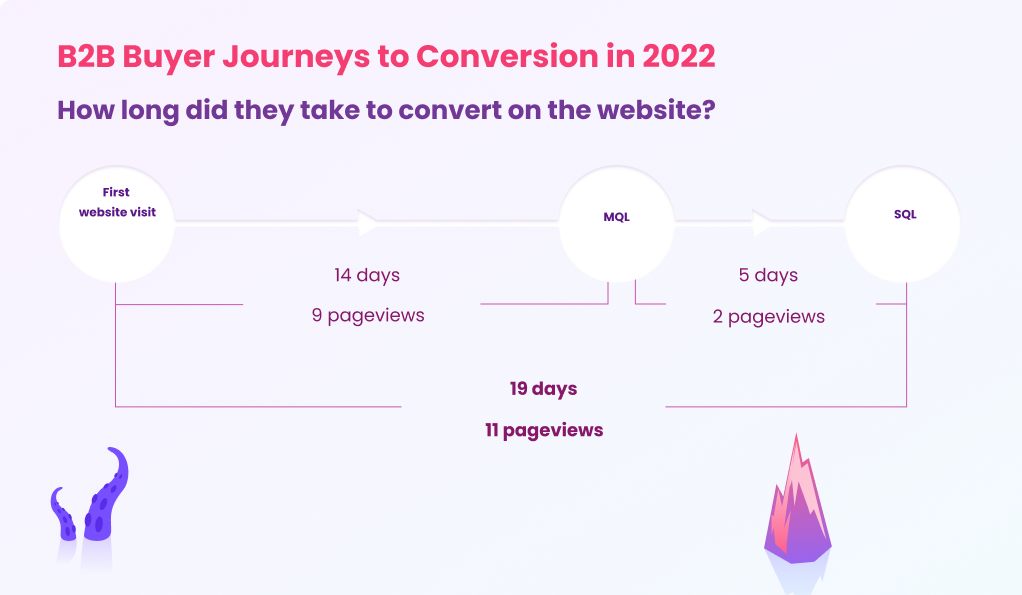 B2B Buyer Journeys to Conversion in 2022

How long did they take to convert on the website?

First website visit

MQL

SQL

14 days

9 pageviews

5 days

2 pageviews

19 days

11 pageviews